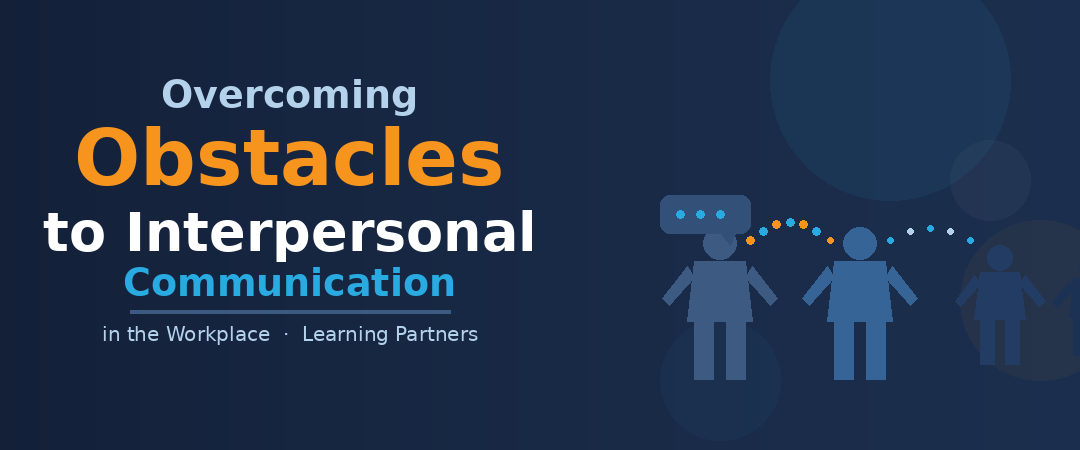 Overcoming
Obstacles
to Interpersonal
Communication
in the Workplace · Learning Partners